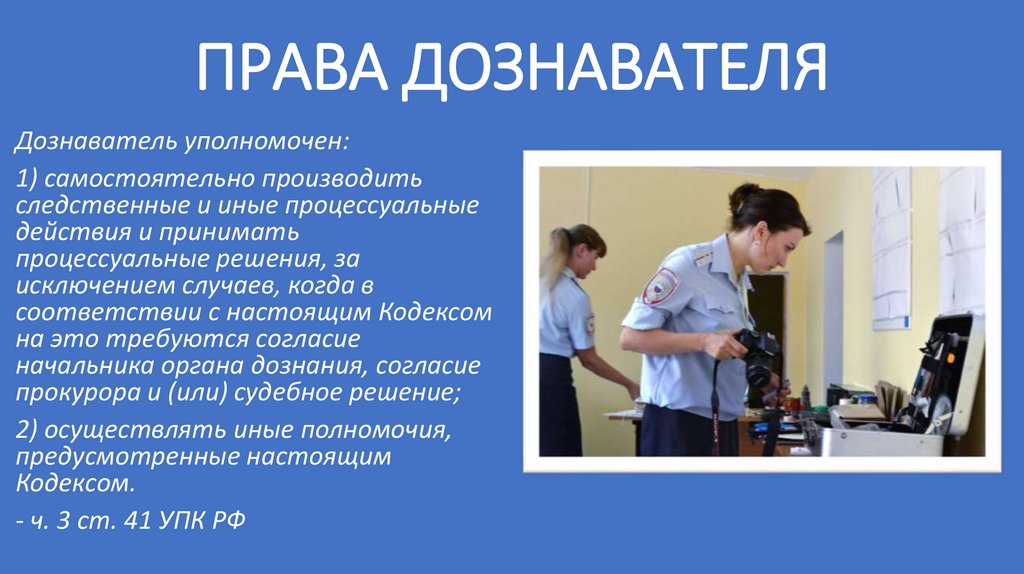 ПРАВА ДОЗНАВАТЕЛЯ

Дознаватель уполномочен:

1) самостоятельно производить следственные и иные процессуальные действия и принимать процессуальные решения, за исключением случаев, когда в соответствии с настоящим Кодексом на это требуются согласие начальника органа дознания, согласие прокурора и (или) судебное решение;

2) осуществлять иные полномочия, предусмотренные настоящим Кодексом.

- ч. 3 ст. 41 УПК РФ